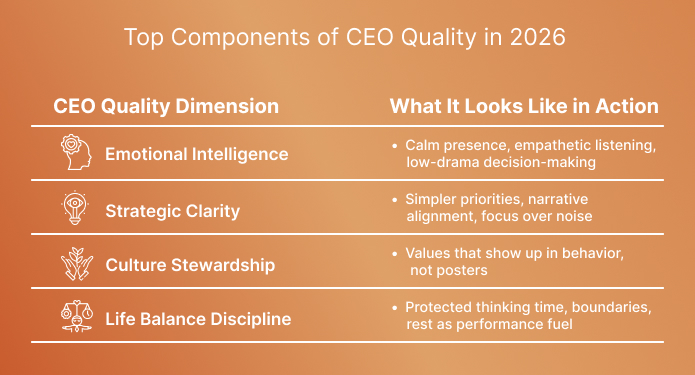 Top Components of CEO Quality in 2026

| CEO Quality Dimension | What It Looks Like in Action |
|---|---|
| Emotional Intelligence | • Calm presence, empathetic listening, low-drama decision-making |
| Strategic Clarity | • Simpler priorities, narrative alignment, focus over noise |
| Culture Stewardship | • Values that show up in behavior, not posters |
| Life Balance Discipline | • Protected thinking time, boundaries, rest as performance fuel |